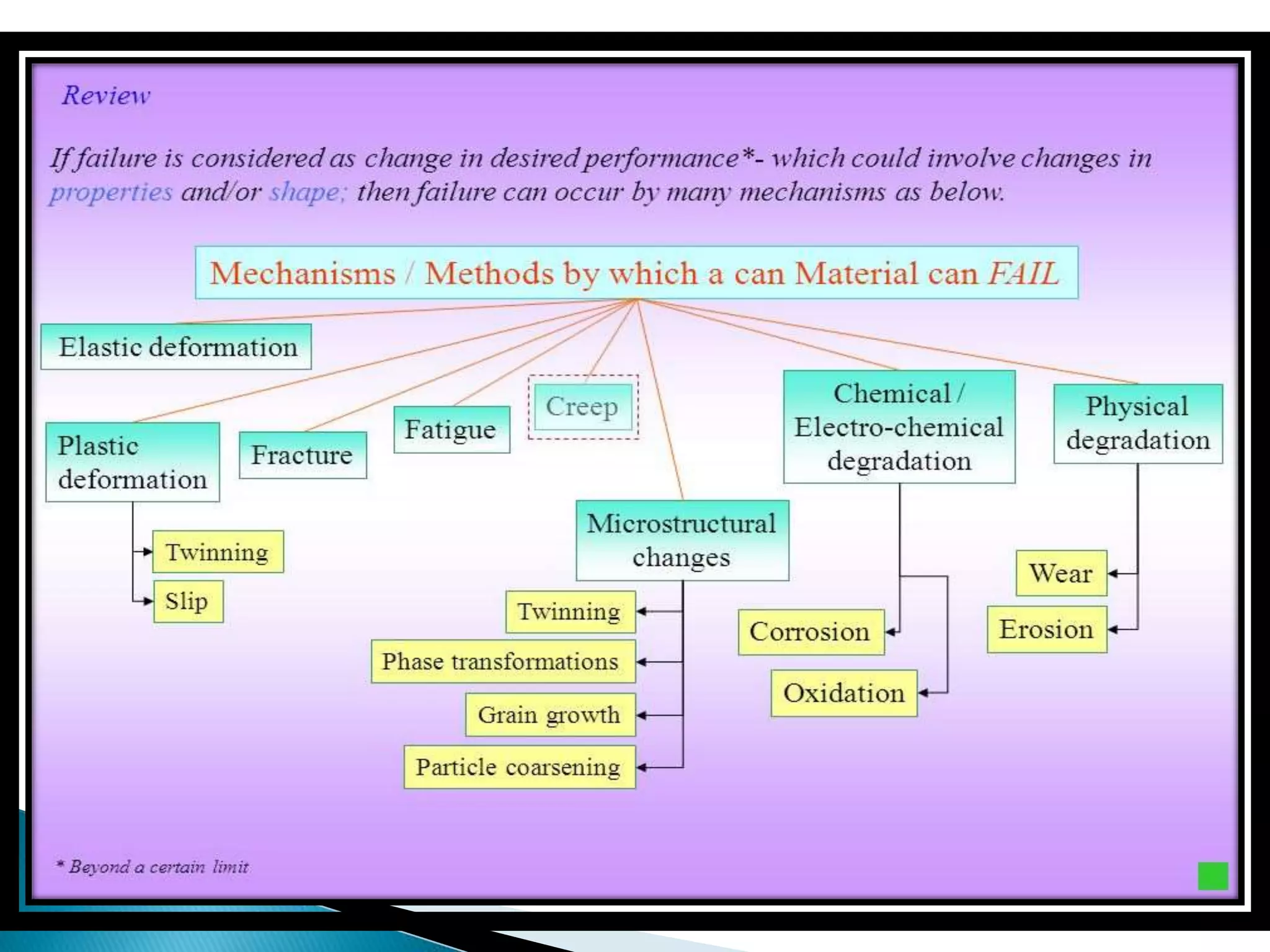 Review

If failure is considered as change in desired performance*- which could involve changes in properties and/or shape; then failure can occur by many mechanisms as below.

Mechanisms / Methods by which a can Material can FAIL

Elastic deformation

Plastic deformation

Twinning

Slip

Fracture

Fatigue

Creep

Microstructural changes

Twinning

Phase transformations

Grain growth

Particle coarsening

Chemical / Electro-chemical degradation

Corrosion

Oxidation

Physical degradation

Wear

Erosion

* Beyond a certain limit